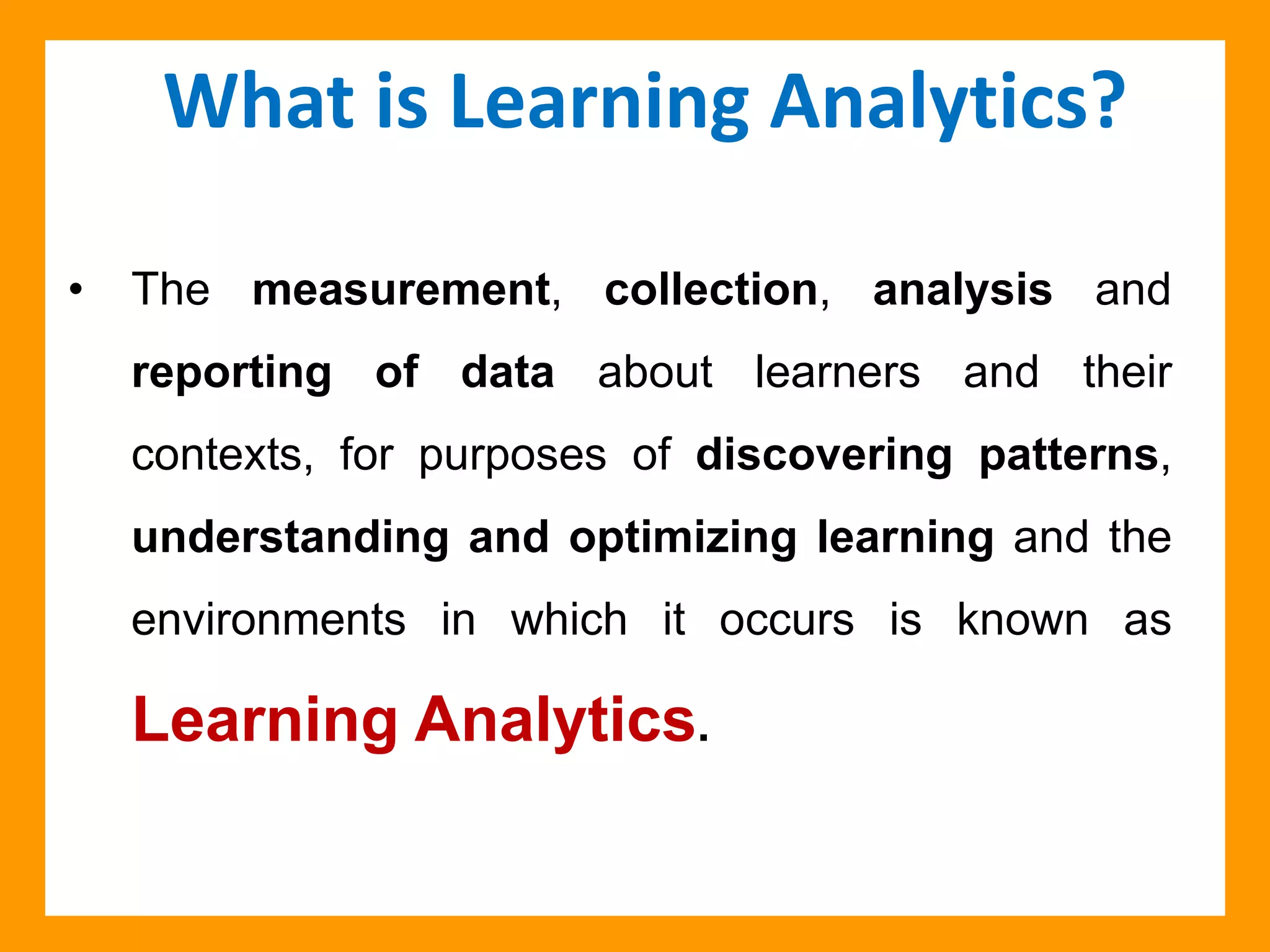 What is Learning Analytics?

• The measurement, collection, analysis and reporting of data about learners and their contexts, for purposes of discovering patterns, understanding and optimizing learning and the environments in which it occurs is known as Learning Analytics.